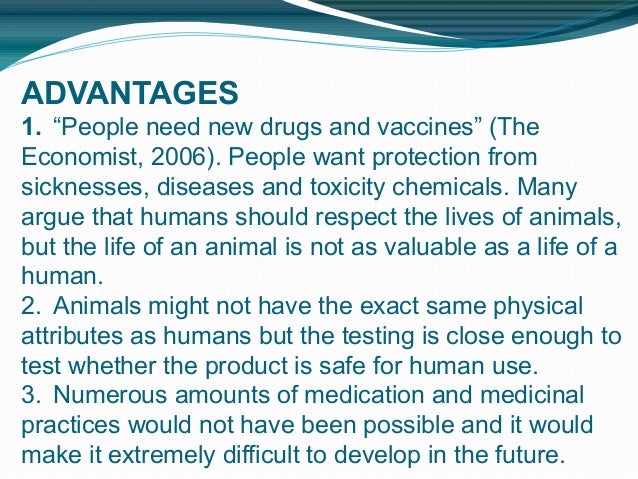 ADVANTAGES

1. “People need new drugs and vaccines” (The Economist, 2006). People want protection from sicknesses, diseases and toxicity chemicals. Many argue that humans should respect the lives of animals, but the life of an animal is not as valuable as a life of a human.

2. Animals might not have the exact same physical attributes as humans but the testing is close enough to test whether the product is safe for human use.

3. Numerous amounts of medication and medicinal practices would not have been possible and it would make it extremely difficult to develop in the future.